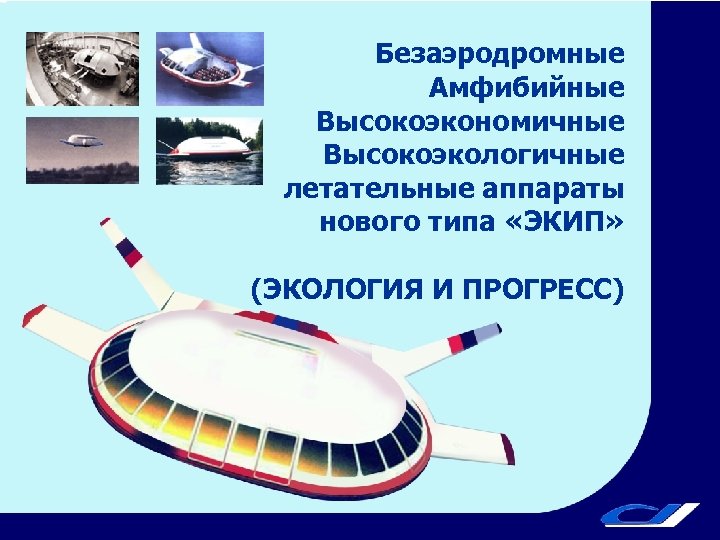 Безаэродромные
Амфибийные
Высокоэкономичные
Высокоэкологичные
летательные аппараты
нового типа «ЭКИП»

(ЭКОЛОГИЯ И ПРОГРЕСС)